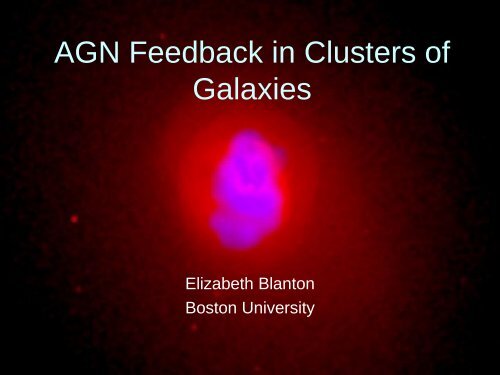 AGN Feedback in Clusters of Galaxies

Elizabeth Blanton
Boston University